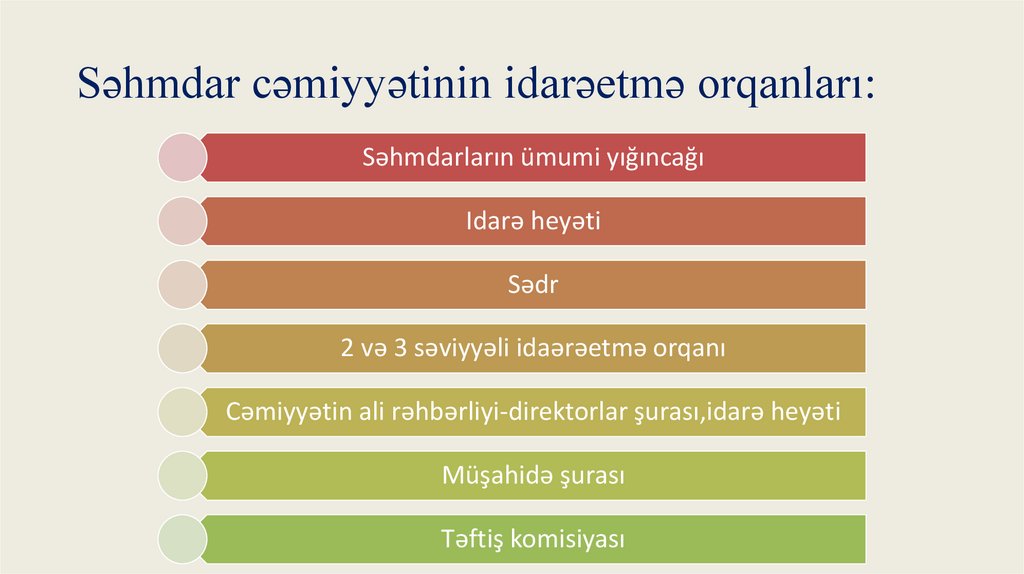 Səhmdar cəmiyyətinin idarəetmə orqanları:

Səhmdarların ümumi yığıncağı

Idarə heyəti

Sədr

2 və 3 səviyyəli idaərəetmə orqanı

Cəmiyyətin ali rəhbərliyi-direktorlar şurası,idarə heyəti

Müşahidə şurası

Təftiş komisiyası